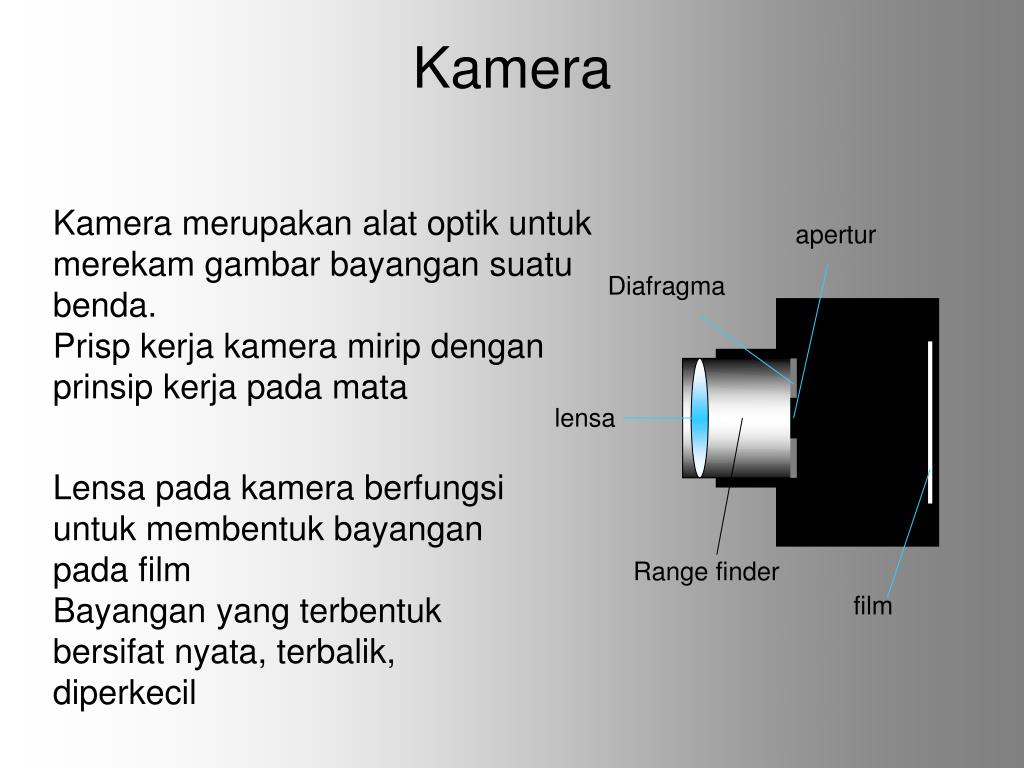 Kamera

Kamera merupakan alat optik untuk merekam gambar bayangan suatu benda.
Prisp kerja kamera mirip dengan prinsip kerja pada mata

Lensa pada kamera berfungsi untuk membentuk bayangan pada film
Bayangan yang terbentuk bersifat nyata, terbalik, diperkecil

apertur
Diafragma
lensa
Range finder
film